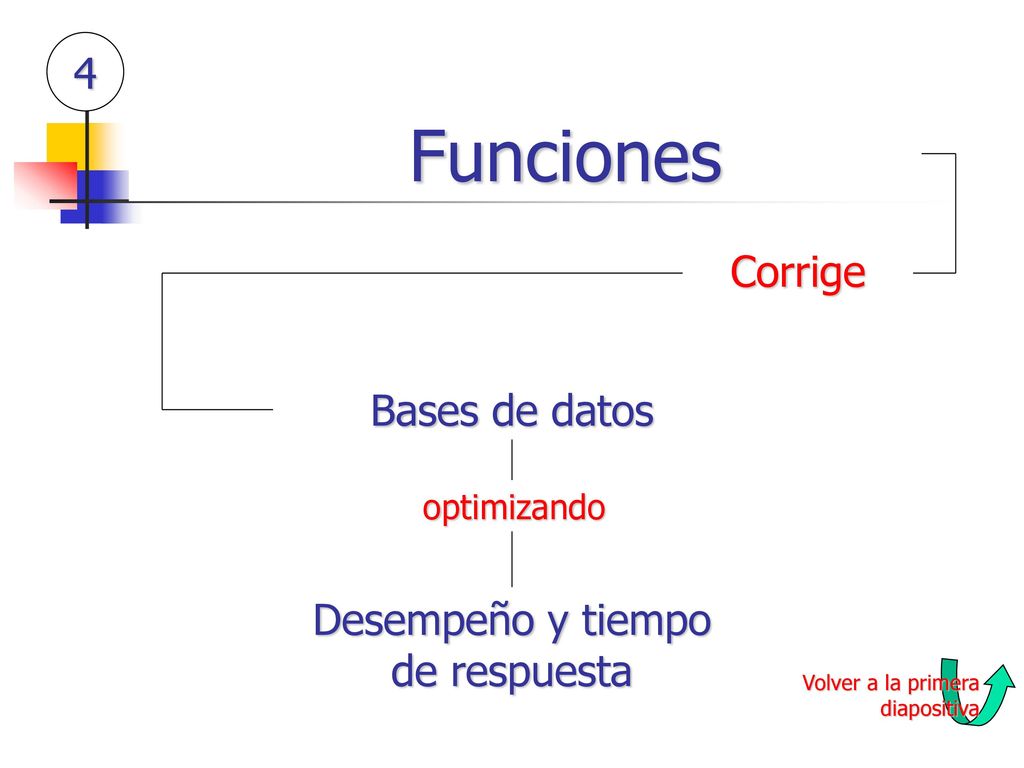 4

Funciones

Corrige

Bases de datos

optimizando

Desempeño y tiempo de respuesta

Volver a la primera diapositiva